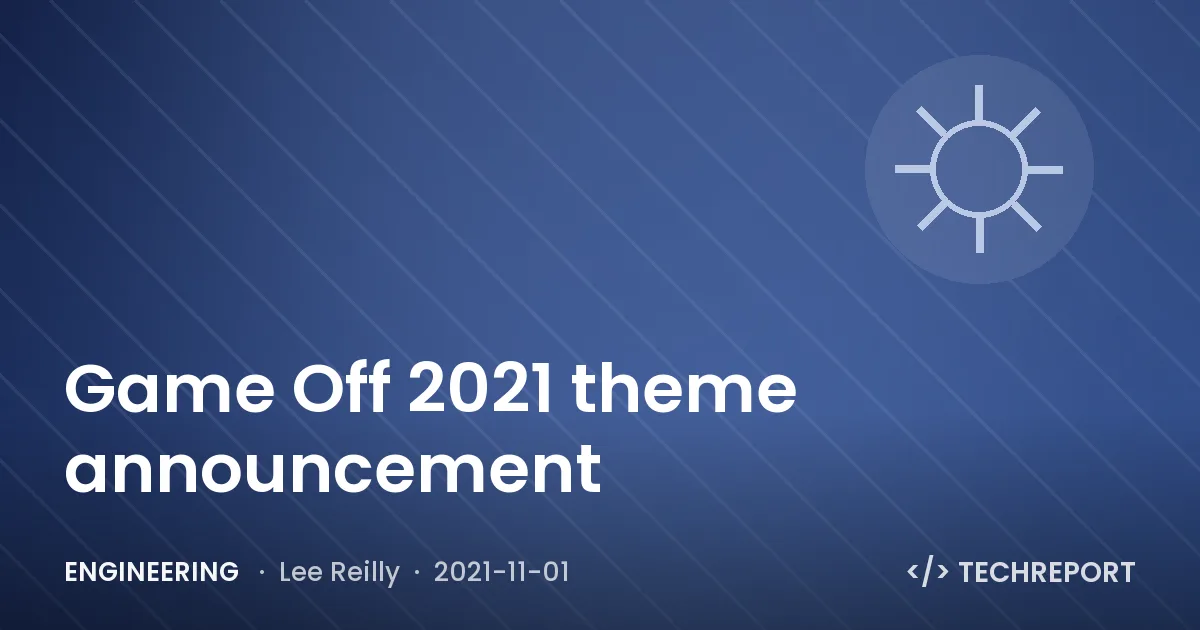 Game Off 2021 theme announcement

ENGINEERING · Lee Reilly · 2021-11-01

</> TECHREPORT